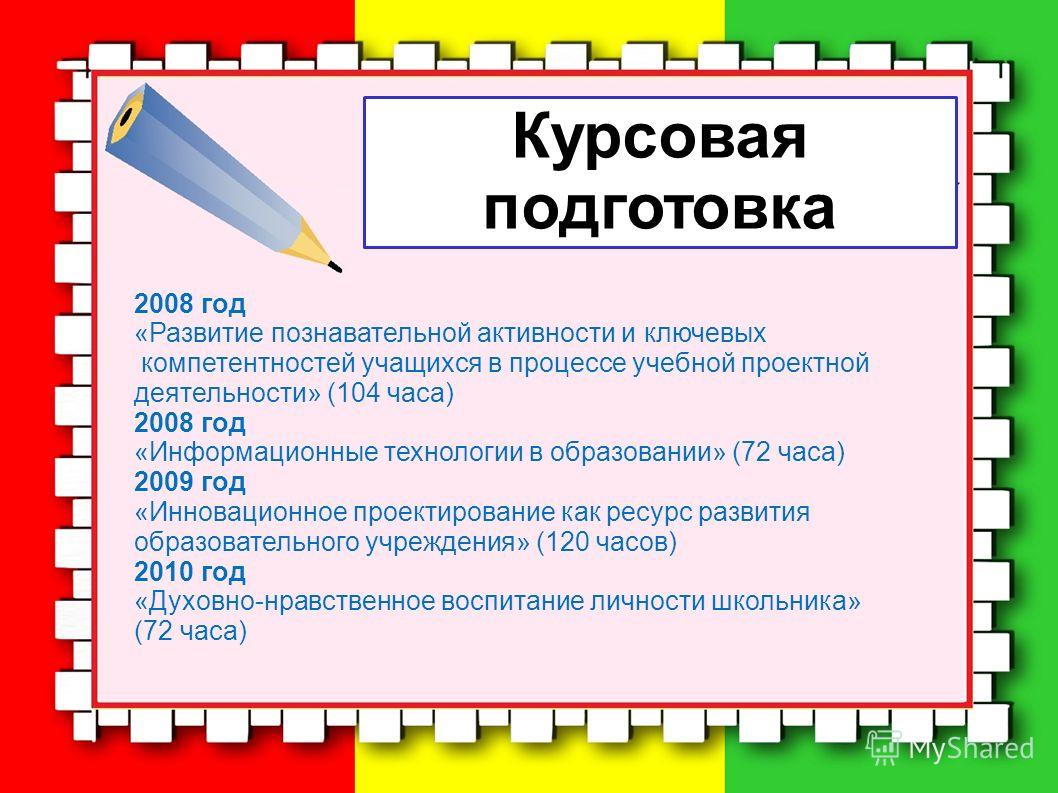 Курсовая подготовка

2008 год
«Развитие познавательной активности и ключевых компетентностей учащихся в процессе учебной проектной деятельности» (104 часа)
2008 год
«Информационные технологии в образовании» (72 часа)
2009 год
«Инновационное проектирование как ресурс развития образовательного учреждения» (120 часов)
2010 год
«Духовно-нравственное воспитание личности школьника» (72 часа)

MyShared